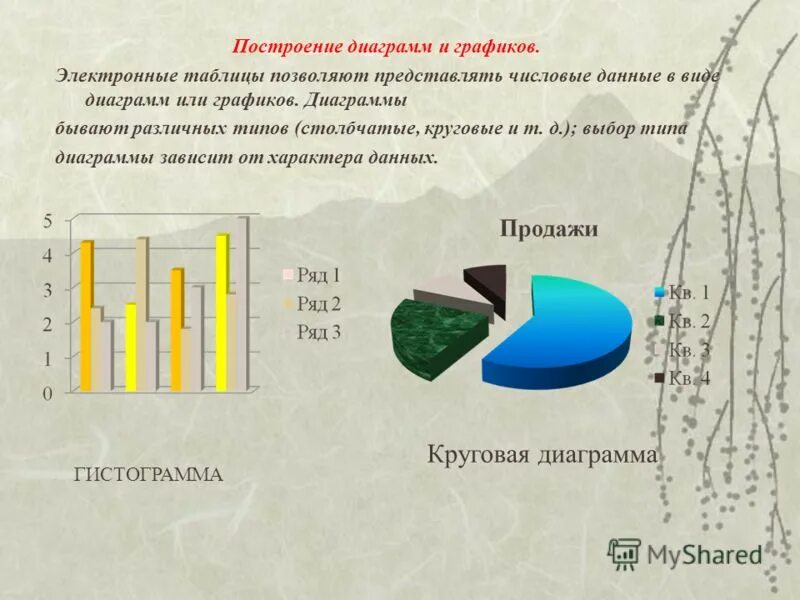 Построение диаграмм и графиков.

Электронные таблицы позволяют представлять числовые данные в виде диаграмм или графиков. Диаграммы бывают различных типов (столбчатые, круговые и т. д.); выбор типа диаграммы зависит от характера данных.

5
4
3
2
1
0

Ряд 1
Ряд 2
Ряд 3

ГИСТОГРАММА

Продажи

Кв. 1
Кв. 2
Кв. 3
Кв. 4

Круговая диаграмма

MyShared